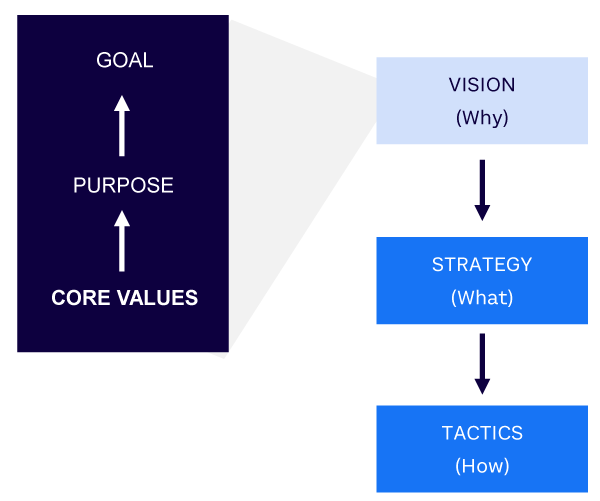 GOAL

PURPOSE

CORE VALUES

VISION
(Why)

STRATEGY
(What)

TACTICS
(How)